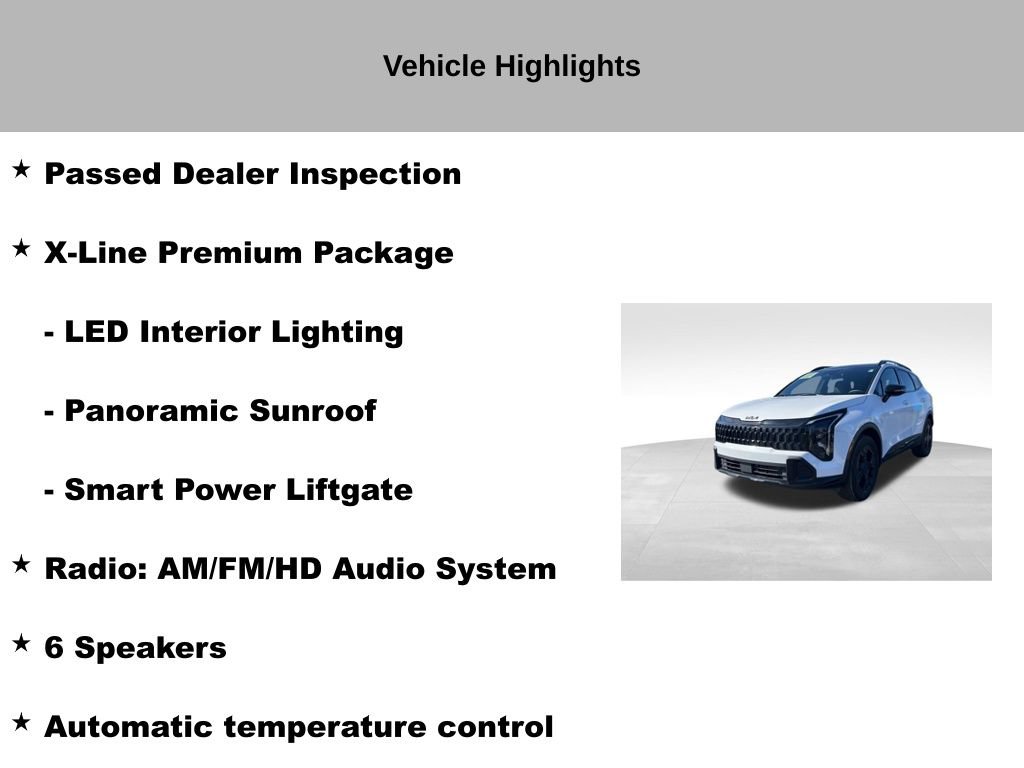 Vehicle Highlights

★ Passed Dealer Inspection

★ X-Line Premium Package

- LED Interior Lighting

- Panoramic Sunroof

- Smart Power Liftgate

★ Radio: AM/FM/HD Audio System

★ 6 Speakers

★ Automatic temperature control